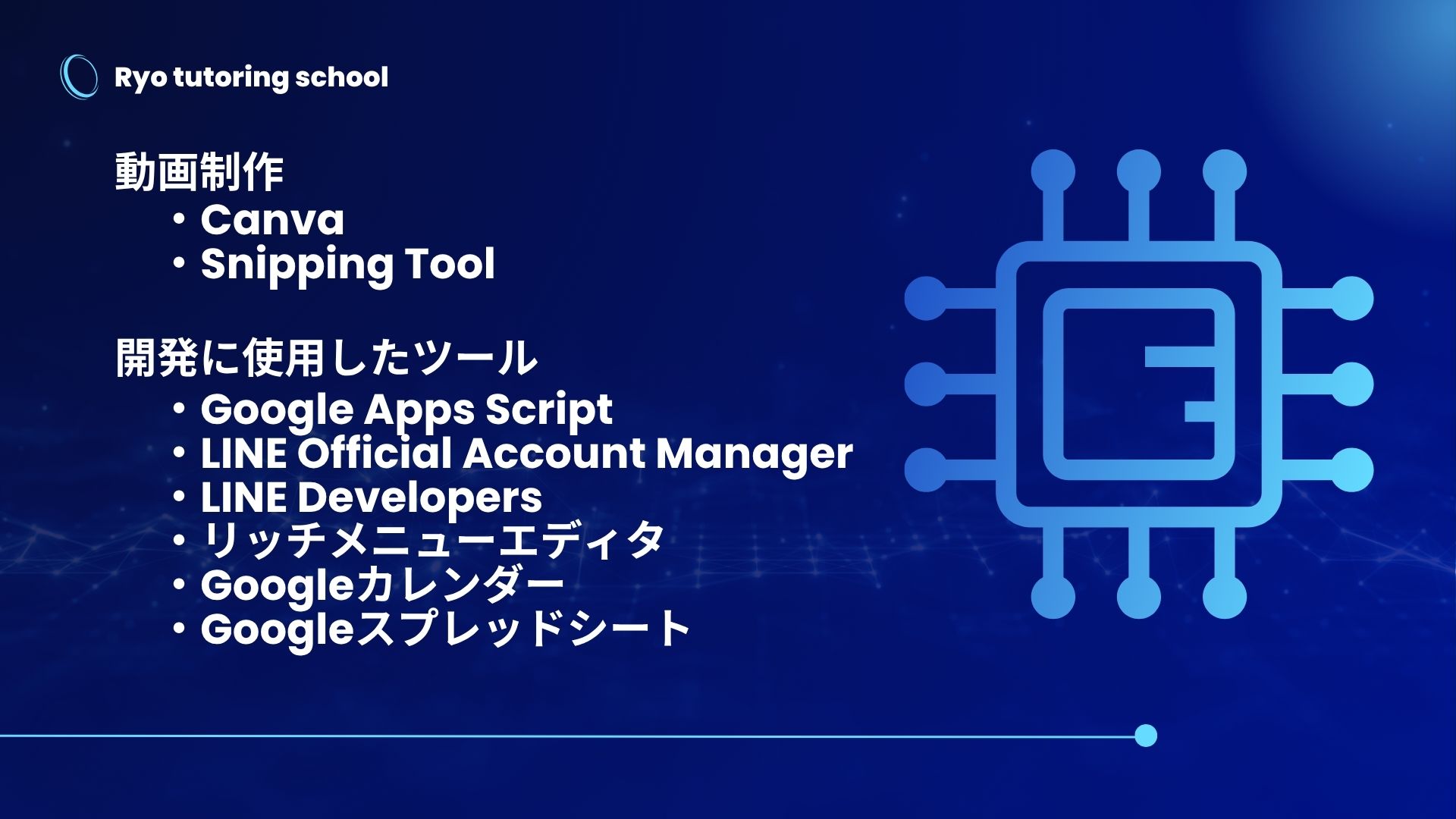 Ryo tutoring school

動画制作
• Canva
• Snipping Tool

開発に使用したツール
• Google Apps Script
• LINE Official Account Manager
• LINE Developers
• リッチメニューエディタ
• Googleカレンダー
• Googleスプレッドシート